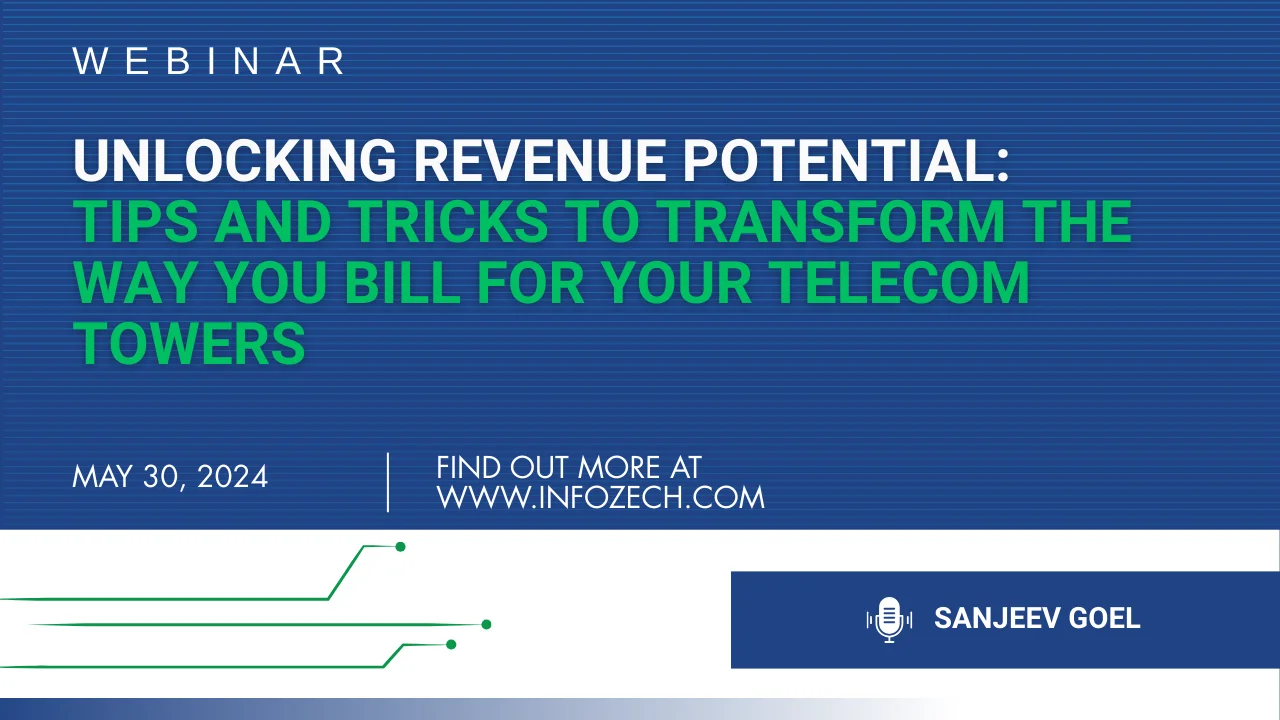 WEBINAR

UNLOCKING REVENUE POTENTIAL: TIPS AND TRICKS TO TRANSFORM THE WAY YOU BILL FOR YOUR TELECOM TOWERS

MAY 30, 2024

FIND OUT MORE AT WWW.INFOZECH.COM

SANJEEV GOEL